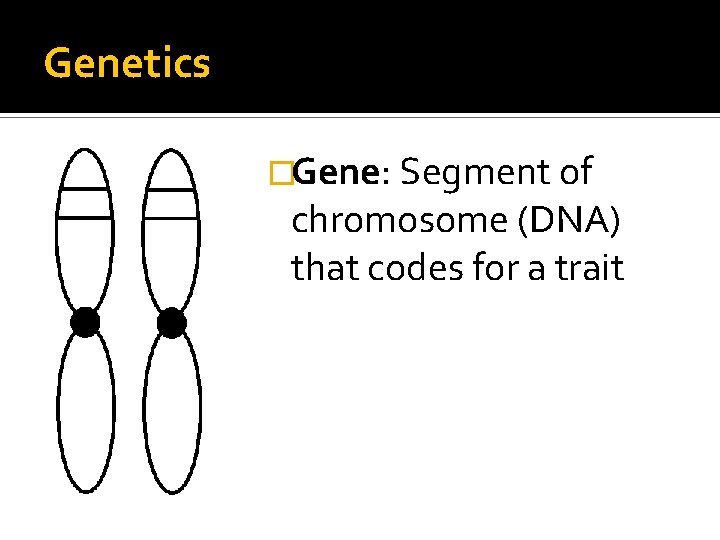 Genetics

Gene: Segment of chromosome (DNA) that codes for a trait